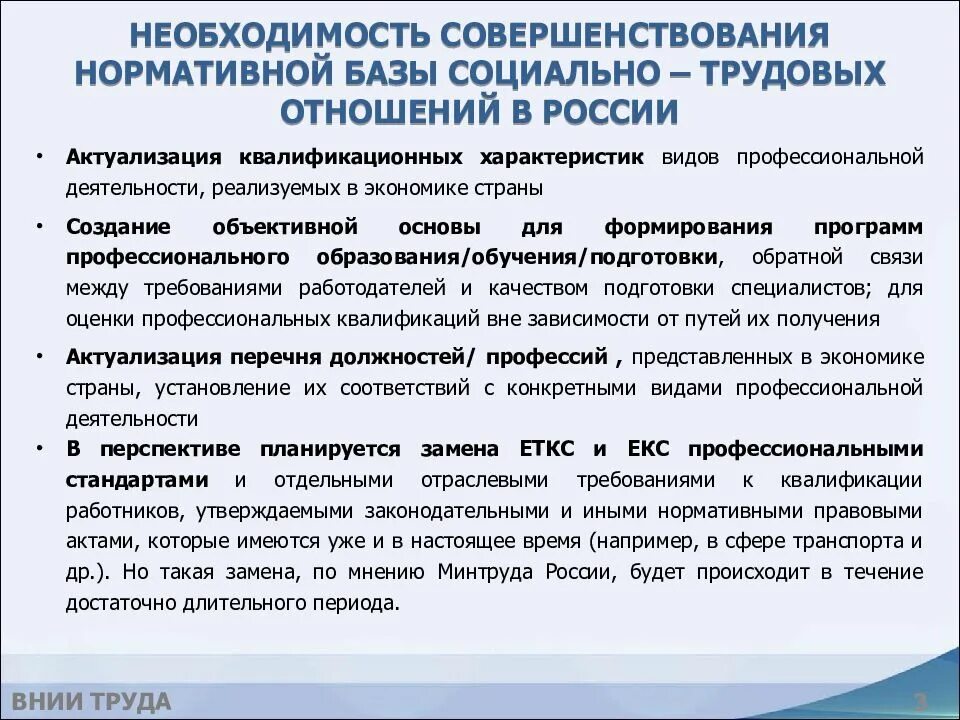 НЕОБХОДИМОСТЬ СОВЕРШЕНСТВОВАНИЯ НОРМАТИВНОЙ БАЗЫ СОЦИАЛЬНО – ТРУДОВЫХ ОТНОШЕНИЙ В РОССИИ

• Актуализация квалификационных характеристик видов профессиональной деятельности, реализуемых в экономике страны

• Создание объективной основы для формирования программ профессионального образования/обучения/подготовки, обратной связи между требованиями работодателей и качеством подготовки специалистов; для оценки профессиональных квалификаций вне зависимости от путей их получения

• Актуализация перечня должностей/ профессий , представленных в экономике страны, установление их соответствий с конкретными видами профессиональной деятельности

• В перспективе планируется замена ЕТКС и ЕКС профессиональными стандартами и отдельными отраслевыми требованиями к квалификации работников, утверждаемыми законодательными и иными нормативными правовыми актами, которые имеются уже и в настоящее время (например, в сфере транспорта и др.). Но такая замена, по мнению Минтруда России, будет происходит в течение достаточно длительного периода.

ВНИИ ТРУДА

3